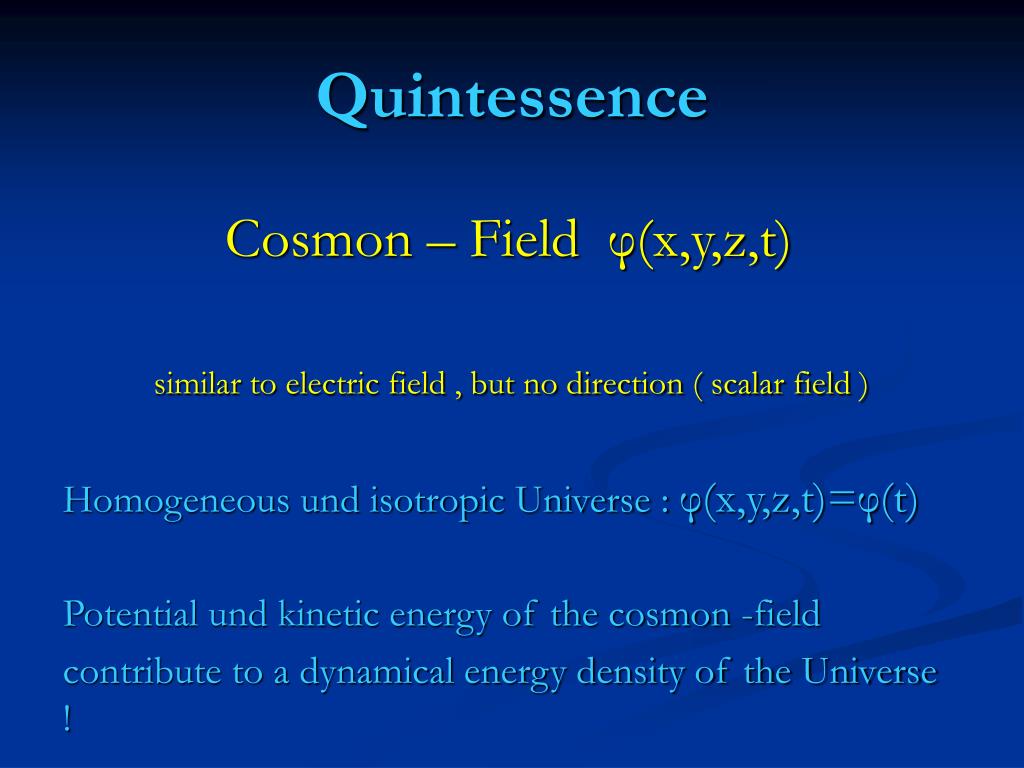 Quintessence

Cosmon – Field $\varphi(x,y,z,t)$

similar to electric field , but no direction ( scalar field )

Homogeneous und isotropic Universe : $\varphi(x,y,z,t)=\varphi(t)$

Potential und kinetic energy of the cosmon -field contribute to a dynamical energy density of the Universe !